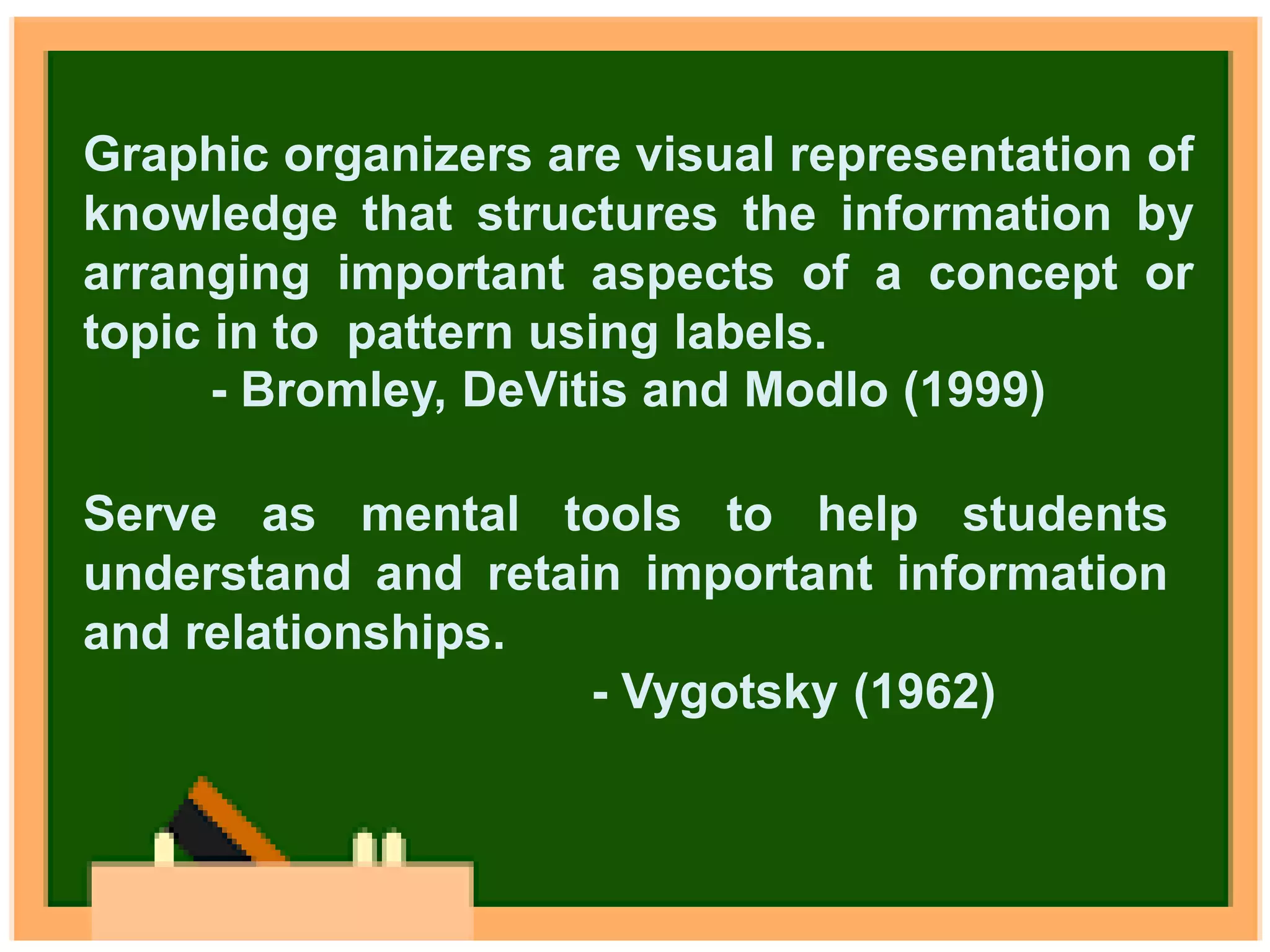 Graphic organizers are visual representation of knowledge that structures the information by arranging important aspects of a concept or topic in to pattern using labels.
- Bromley, DeVitis and Modlo (1999)

Serve as mental tools to help students understand and retain important information and relationships.
- Vygotsky (1962)